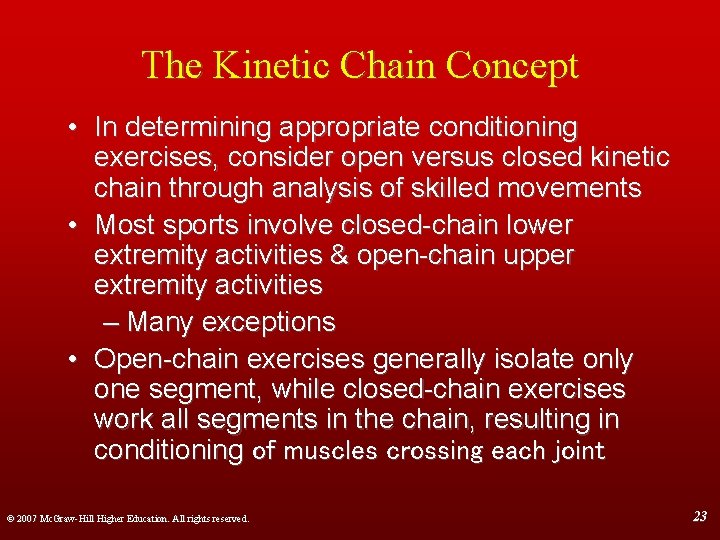 The Kinetic Chain Concept

• In determining appropriate conditioning exercises, consider open versus closed kinetic chain through analysis of skilled movements

• Most sports involve closed-chain lower extremity activities & open-chain upper extremity activities
– Many exceptions

• Open-chain exercises generally isolate only one segment, while closed-chain exercises work all segments in the chain, resulting in conditioning of muscles crossing each joint

© 2007 McGraw-Hill Higher Education. All rights reserved.

23